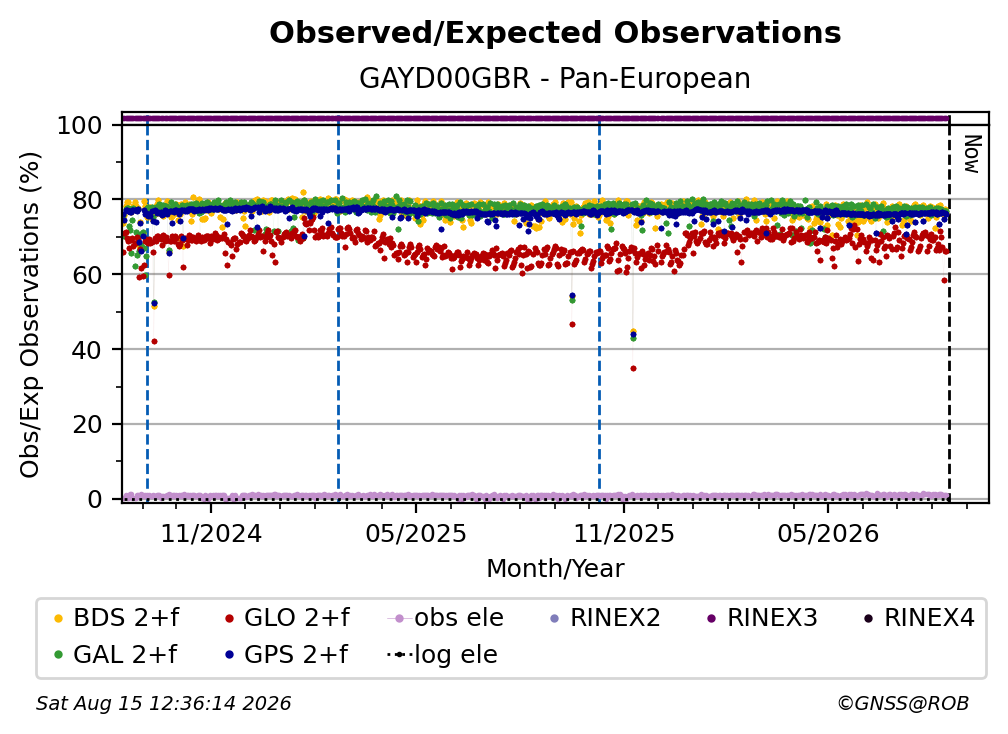 Observed/Expected Observations
GAYD00GBR - Pan-European

Obs/Exp Observations (%)

100
80
60
40
20
0

Now

11/2024
05/2025
11/2025
05/2026
Month/Year

BDS 2+f
GLO 2+f
obs ele
RINEX2
RINEX3
RINEX4
GAL 2+f
GPS 2+f
log ele

Sat Aug 15 12:36:14 2026
©GNSS@ROB